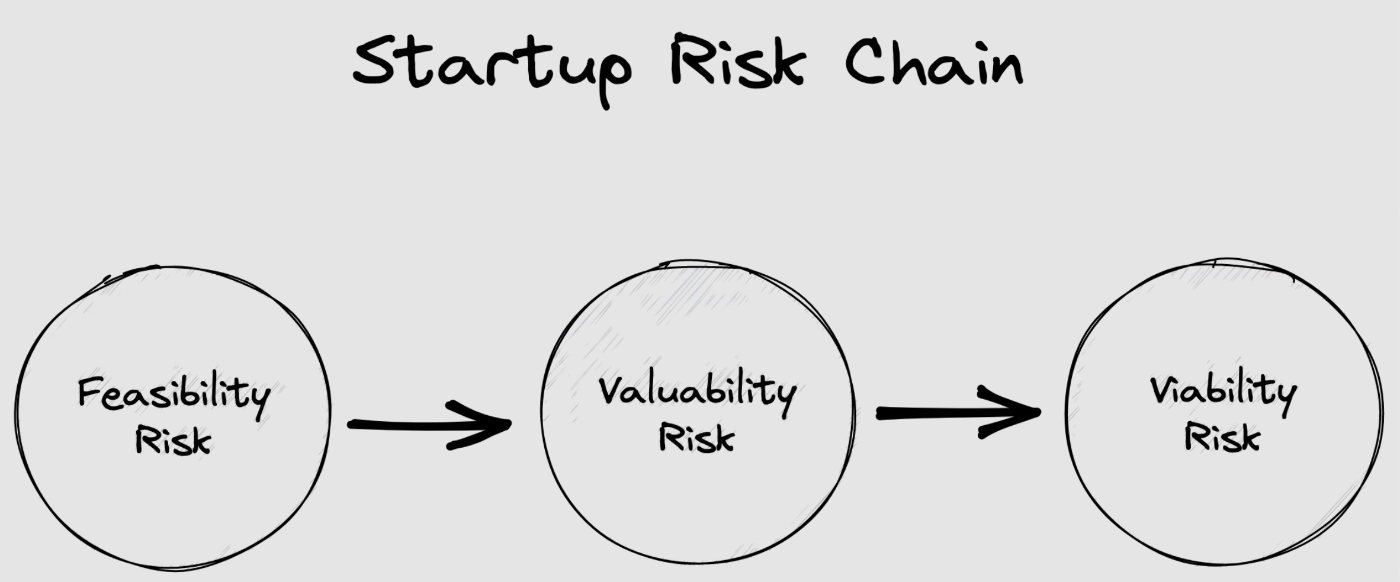 Startup Risk Chain

Feasibility Risk

Valuability Risk

Viability Risk